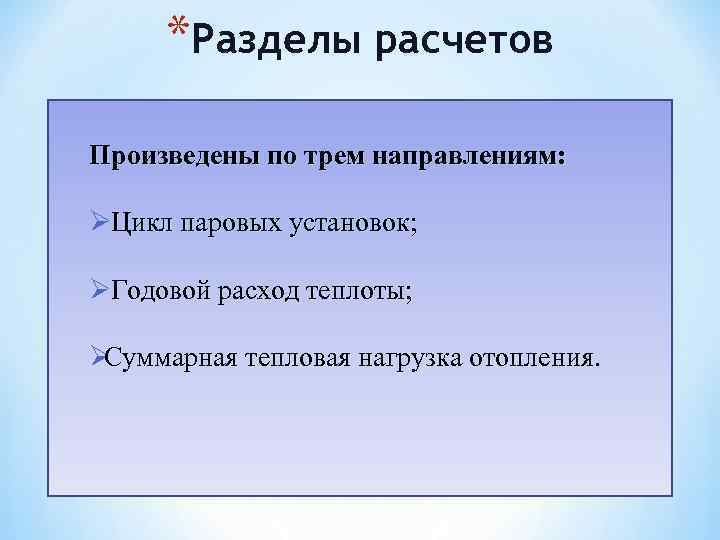 *Разделы расчетов

Произведены по трем направлениям:

➢Цикл паровых установок;

➢Годовой расход теплоты;

➢Суммарная тепловая нагрузка отопления.